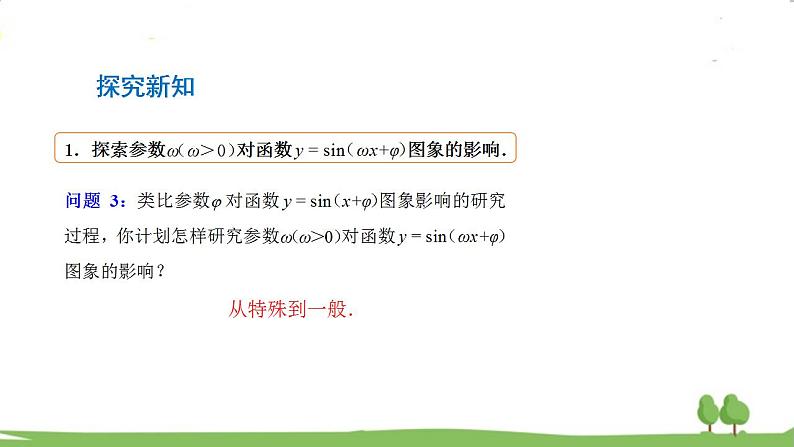 探究新知

1．探索参数$\omega(\omega>0)$对函数$y=\sin(\omega x+\varphi)$图象的影响.

问题 3：类比参数$\varphi$对函数$y=\sin(x+\varphi)$图象影响的研究过程，你计划怎样研究参数$\omega(\omega>0)$对函数$y=\sin(\omega x+\varphi)$图象的影响？

从特殊到一般.